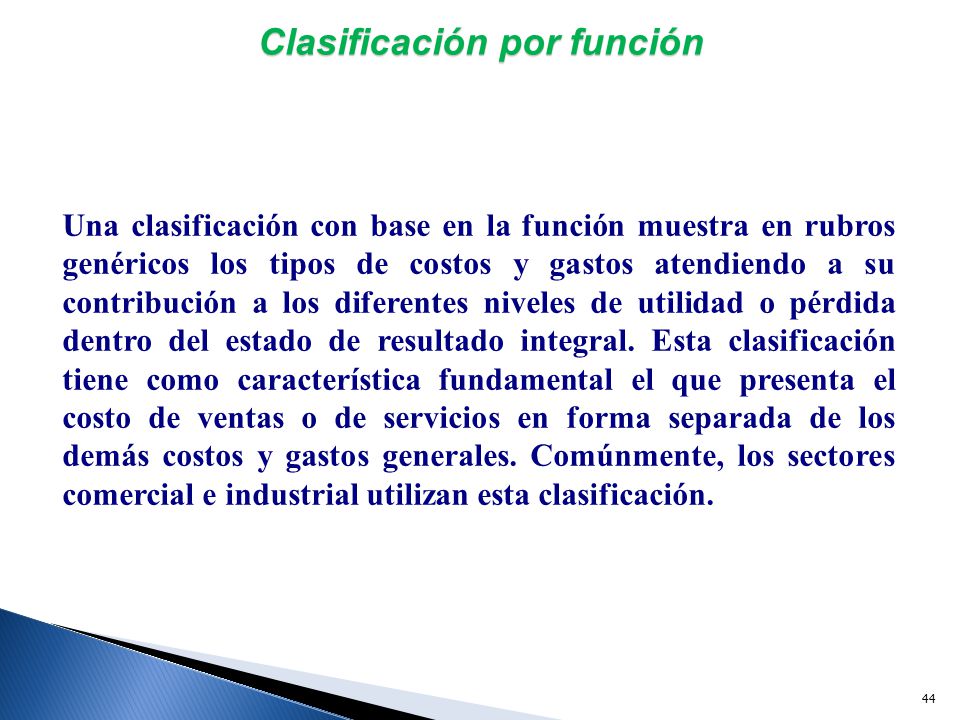 Clasificación por función

Una clasificación con base en la función muestra en rubros genéricos los tipos de costos y gastos atendiendo a su contribución a los diferentes niveles de utilidad o pérdida dentro del estado de resultado integral. Esta clasificación tiene como característica fundamental el que presenta el costo de ventas o de servicios en forma separada de los demás costos y gastos generales. Comúnmente, los sectores comercial e industrial utilizan esta clasificación.

44